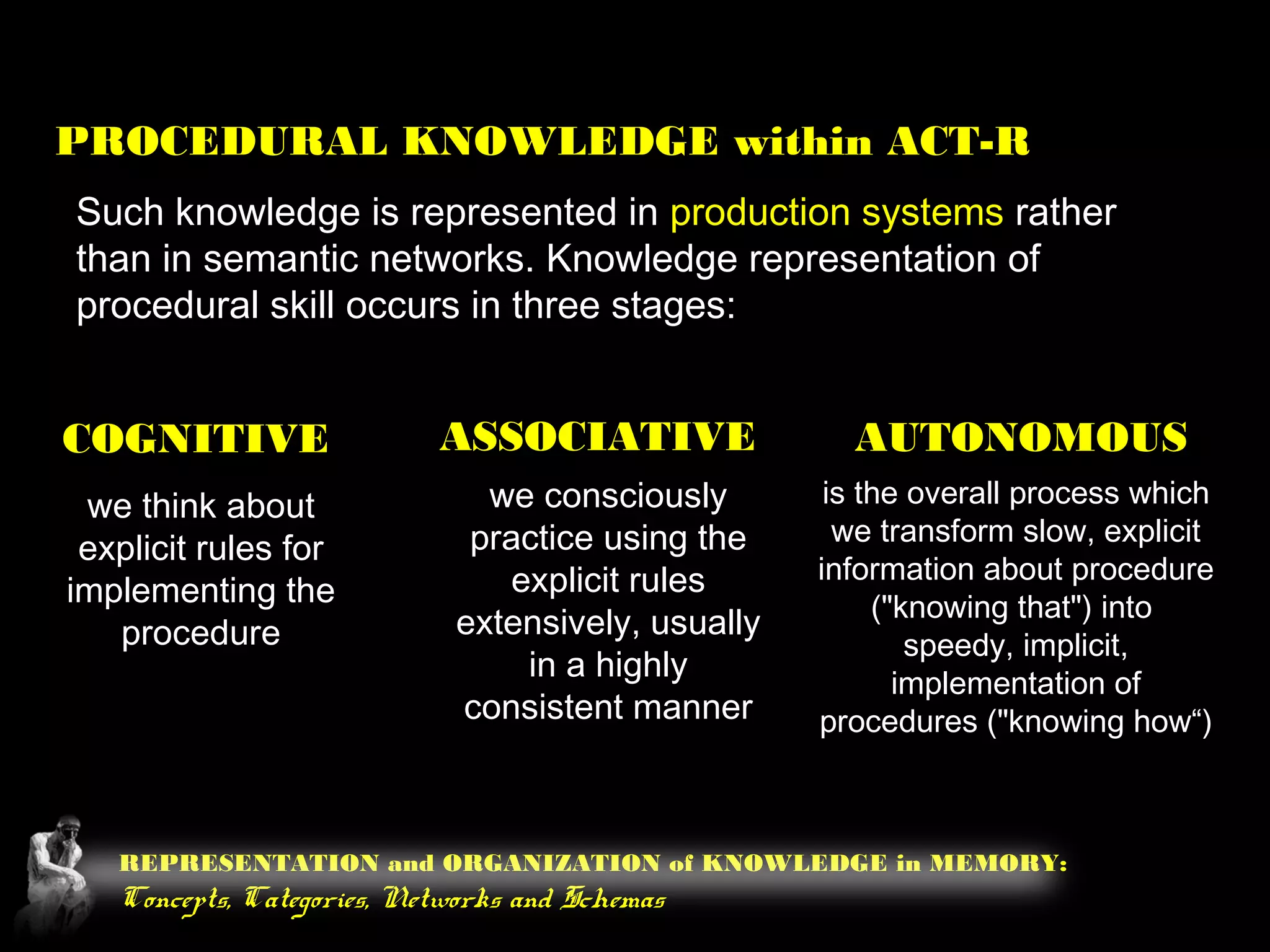 PROCEDURAL KNOWLEDGE within ACT-R

Such knowledge is represented in production systems rather than in semantic networks. Knowledge representation of procedural skill occurs in three stages:

COGNITIVE

we think about explicit rules for implementing the procedure

ASSOCIATIVE

we consciously practice using the explicit rules extensively, usually in a highly consistent manner

AUTONOMOUS

is the overall process which we transform slow, explicit information about procedure ("knowing that") into speedy, implicit, implementation of procedures ("knowing how“)

REPRESENTATION and ORGANIZATION of KNOWLEDGE in MEMORY:
Concepts, Categories, Networks and Schemas